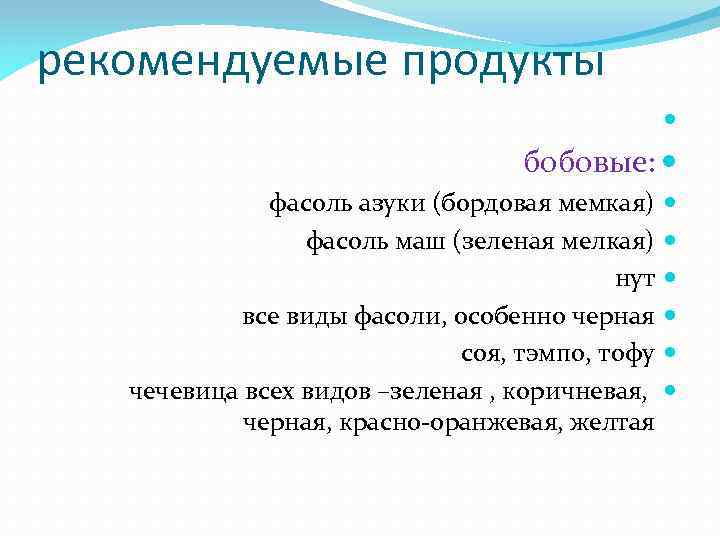 рекомендуемые продукты

бобовые:

фасоль азуки (бордовая мемкая)

фасоль маш (зеленая мелкая)

нут

все виды фасоли, особенно черная

соя, тэмпо, тофу

чечевица всех видов –зеленая , коричневая, черная, красно-оранжевая, желтая